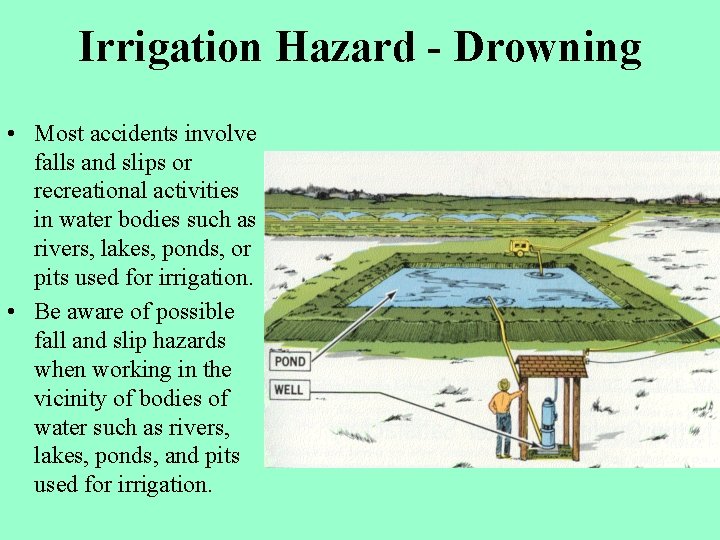 Irrigation Hazard - Drowning

• Most accidents involve falls and slips or recreational activities in water bodies such as rivers, lakes, ponds, or pits used for irrigation.
• Be aware of possible fall and slip hazards when working in the vicinity of bodies of water such as rivers, lakes, ponds, and pits used for irrigation.

POND
WELL